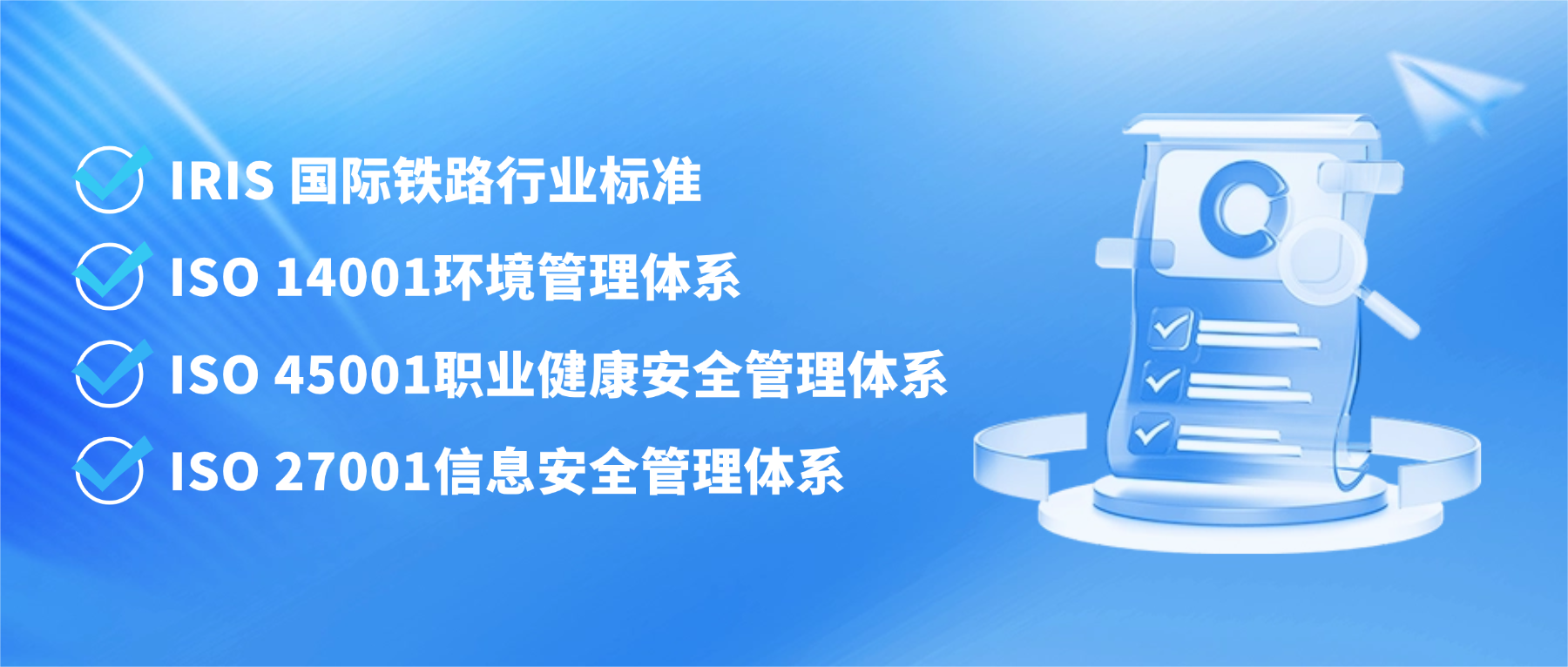 IRIS 国际铁路行业标准

ISO 14001环境管理体系

ISO 45001职业健康安全管理体系

ISO 27001信息安全管理体系